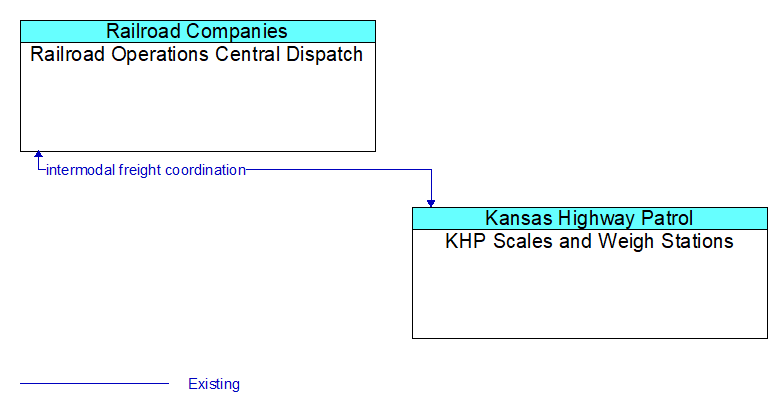 Railroad Companies
Railroad Operations Central Dispatch

intermodal freight coordination

Kansas Highway Patrol
KHP Scales and Weigh Stations

Existing